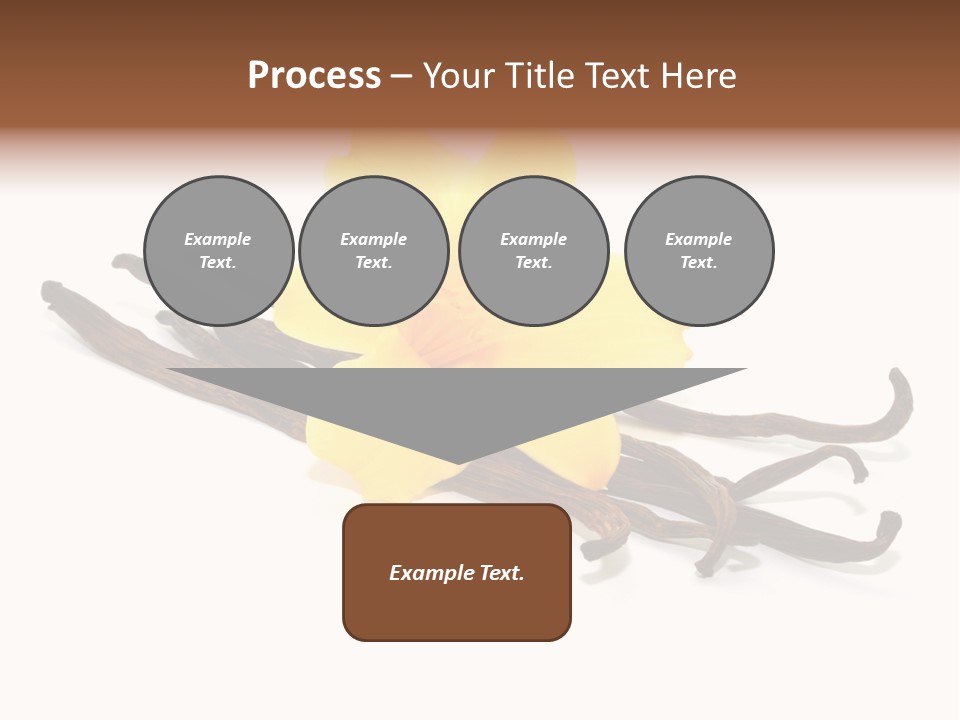 Process – Your Title Text Here

Example Text.

Example Text.

Example Text.

Example Text.

Example Text.